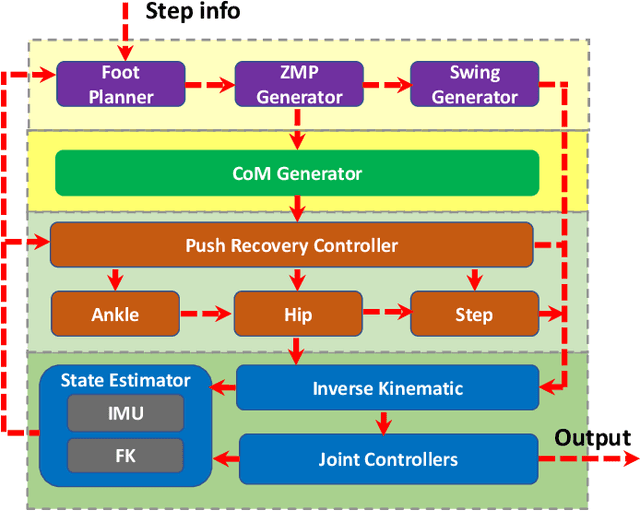 Step info

Foot Planner

ZMP Generator

Swing Generator

CoM Generator

Push Recovery Controller

Ankle

Hip

Step

State Estimator

IMU

FK

Inverse Kinematic

Joint Controllers

Output